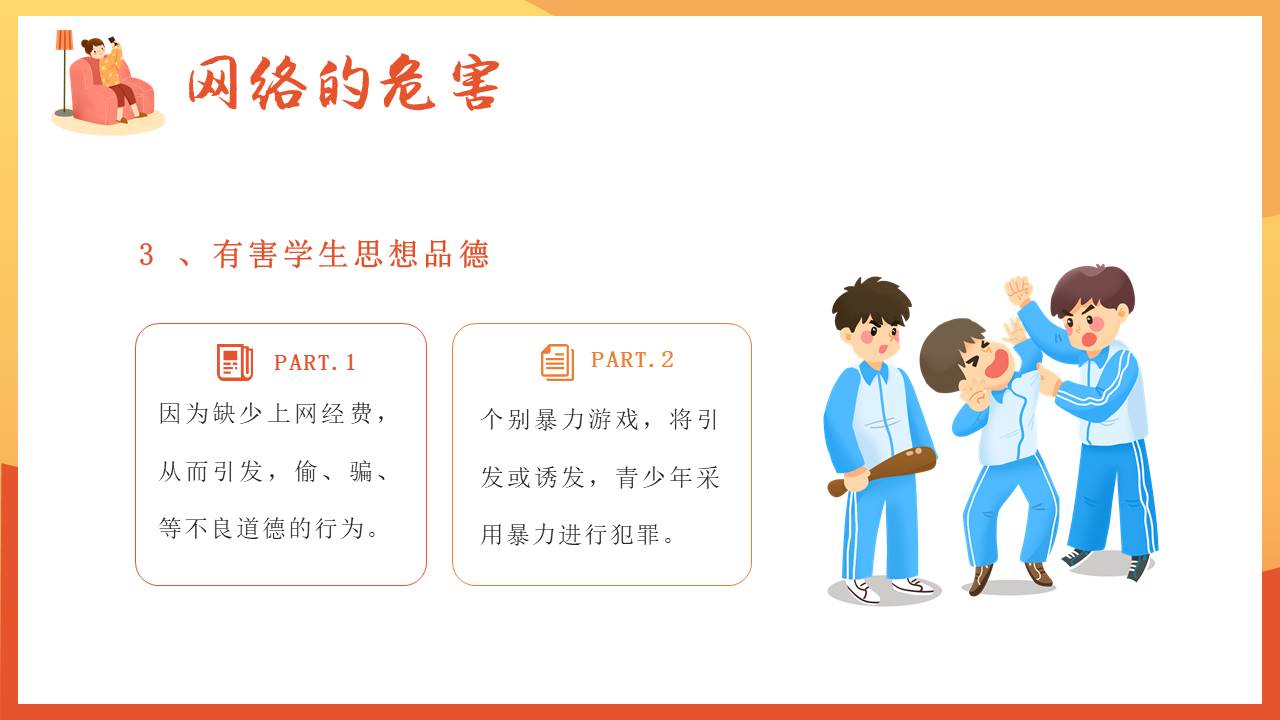 网络的危害

3 、有害学生思想品德

PART.1

因为缺少上网经费，从而引发，偷、骗、等不良道德的行为。

PART.2

个别暴力游戏，将引发或诱发，青少年采用暴力进行犯罪。